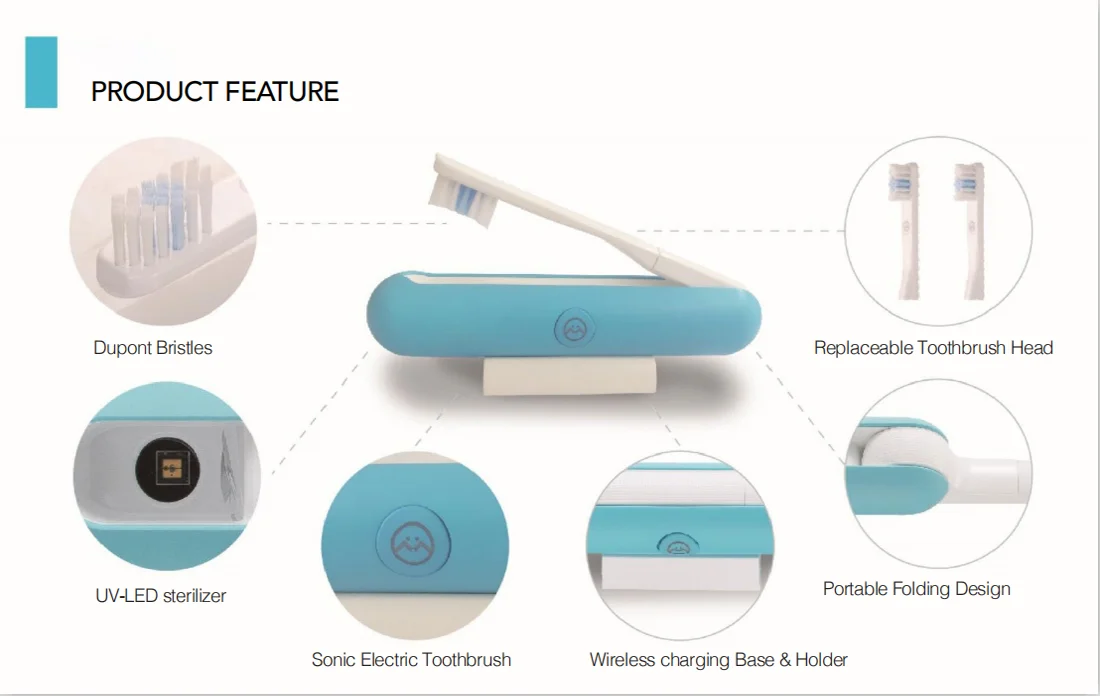 PRODUCT FEATURE

Dupont Bristles

Replaceable Toothbrush Head

UV-LED sterilizer

Portable Folding Design

Sonic Electric Toothbrush

Wireless charging Base & Holder